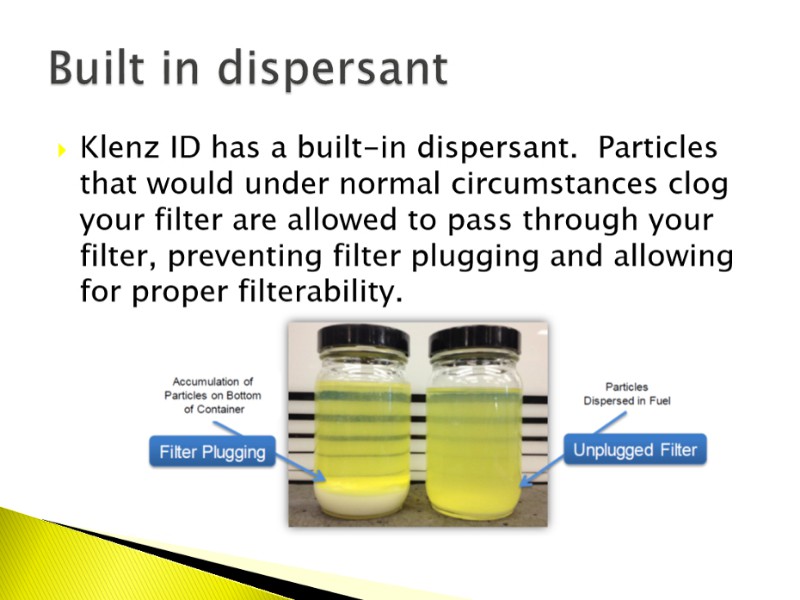 Built in dispersant

Klenz ID has a built-in dispersant. Particles that would under normal circumstances clog your filter are allowed to pass through your filter, preventing filter plugging and allowing for proper filterability.

Accumulation of Particles on Bottom of Container

Filter Plugging

Particles Dispersed in Fuel

Unplugged Filter